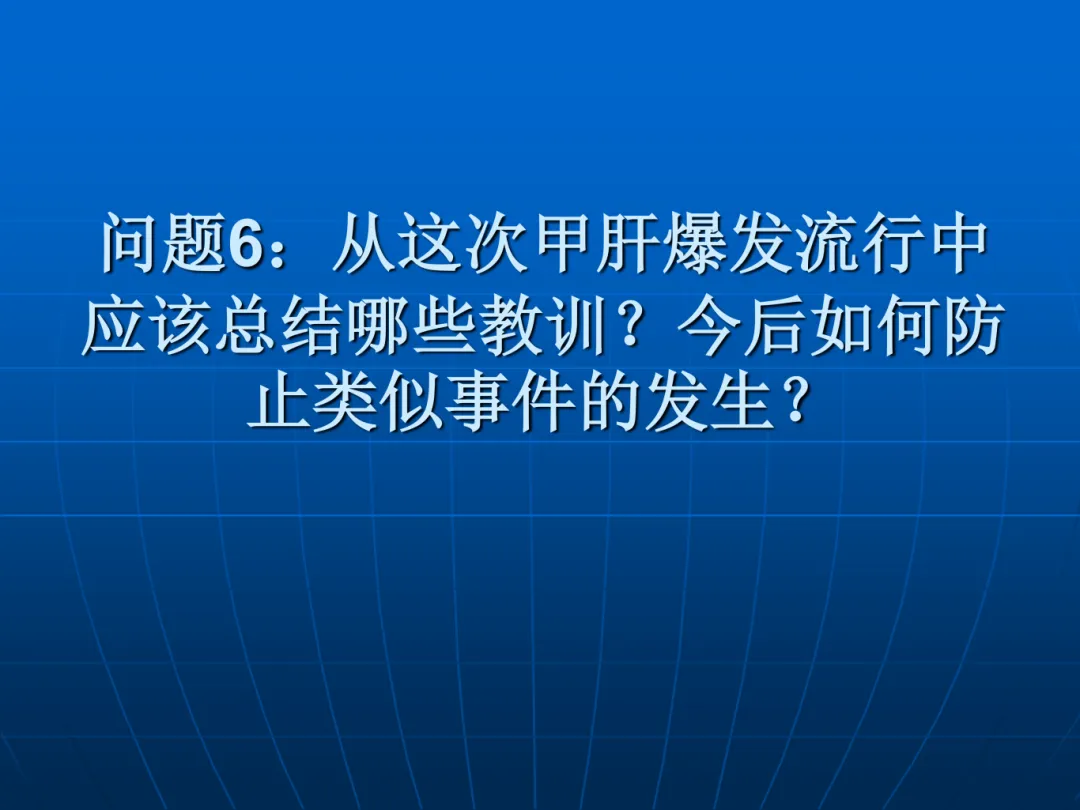 问题6：从这次甲肝爆发流行中应该总结哪些教训？今后如何防止类似事件的发生？